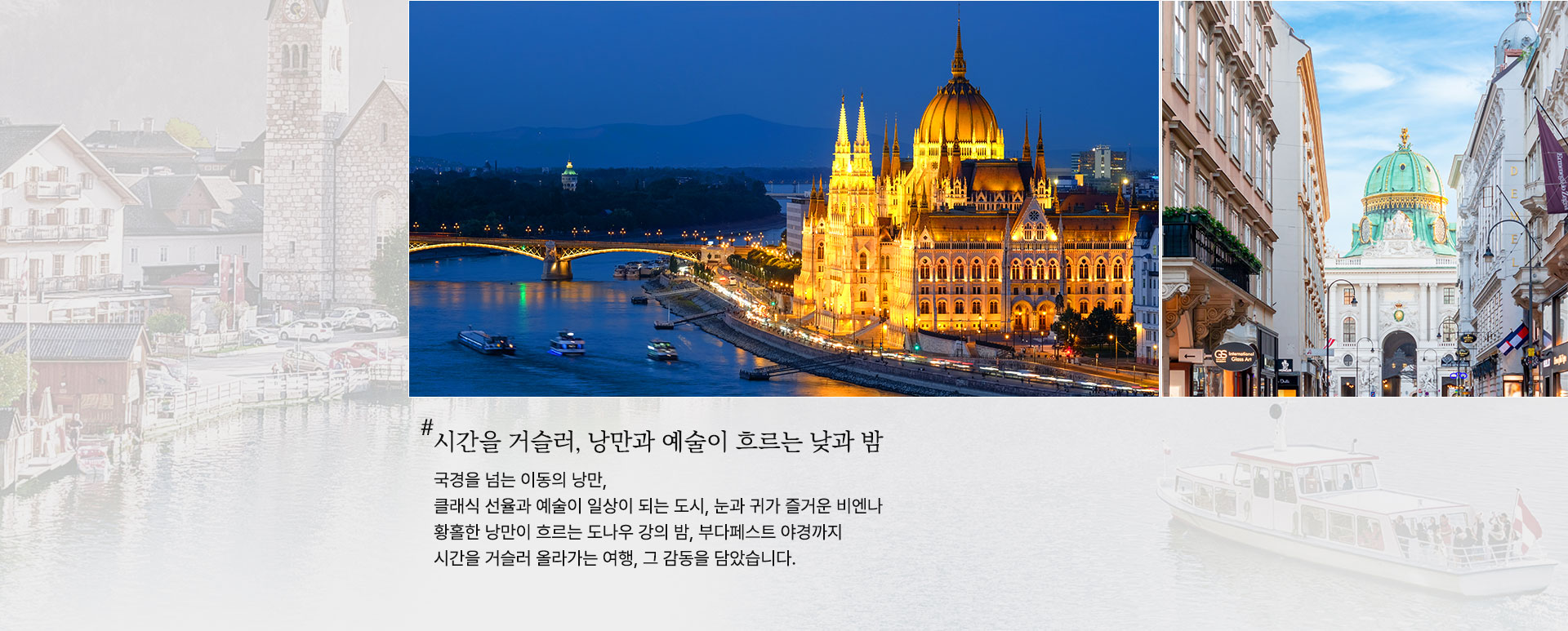 #시간을 거슬러, 낭만과 예술이 흐르는 낮과 밤

국경을 넘는 이동의 낭만,
클래식 선율과 예술이 일상이 되는 도시, 눈과 귀가 즐거운 비엔나
황홀한 낭만이 흐르는 도나우 강의 밤, 부다페스트 야경까지
시간을 거슬러 올라가는 여행, 그 감동을 담았습니다.